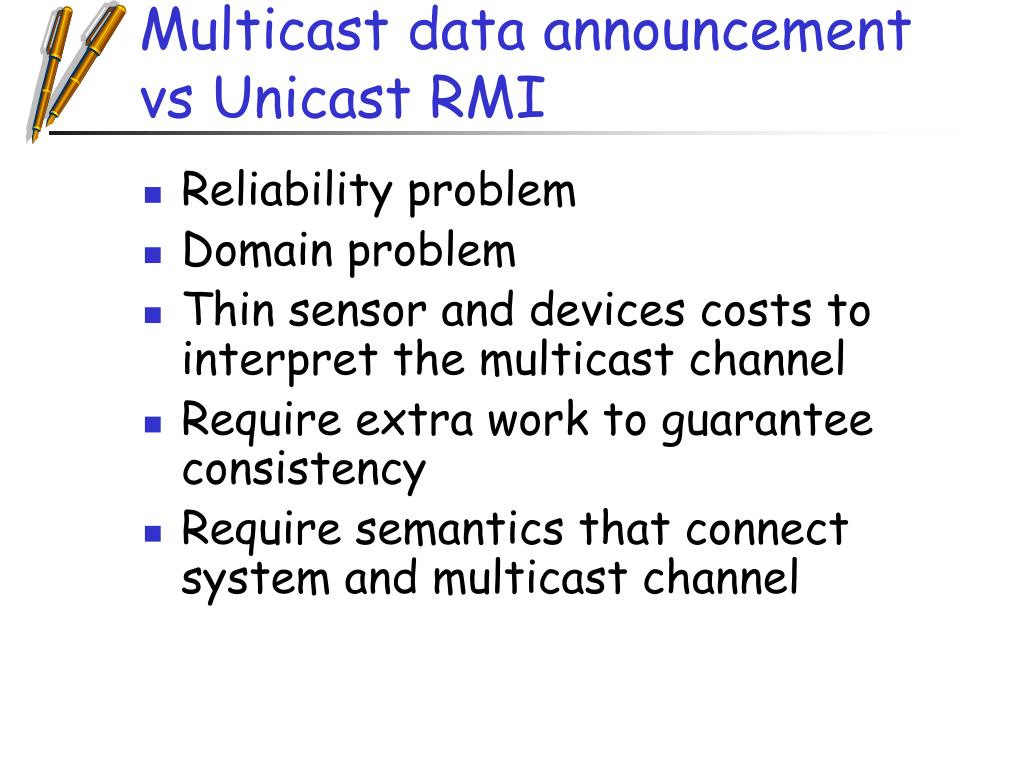 Multicast data announcement vs Unicast RMI

- Reliability problem
- Domain problem
- Thin sensor and devices costs to interpret the multicast channel
- Require extra work to guarantee consistency
- Require semantics that connect system and multicast channel